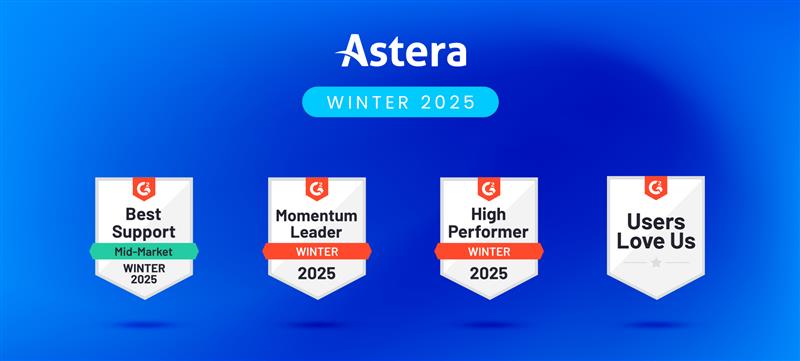 Astera

WINTER 2025

G2
Best Support
Mid-Market
WINTER 2025

G2
Momentum Leader
WINTER
2025

G2
High Performer
WINTER
2025

G2
Users Love Us